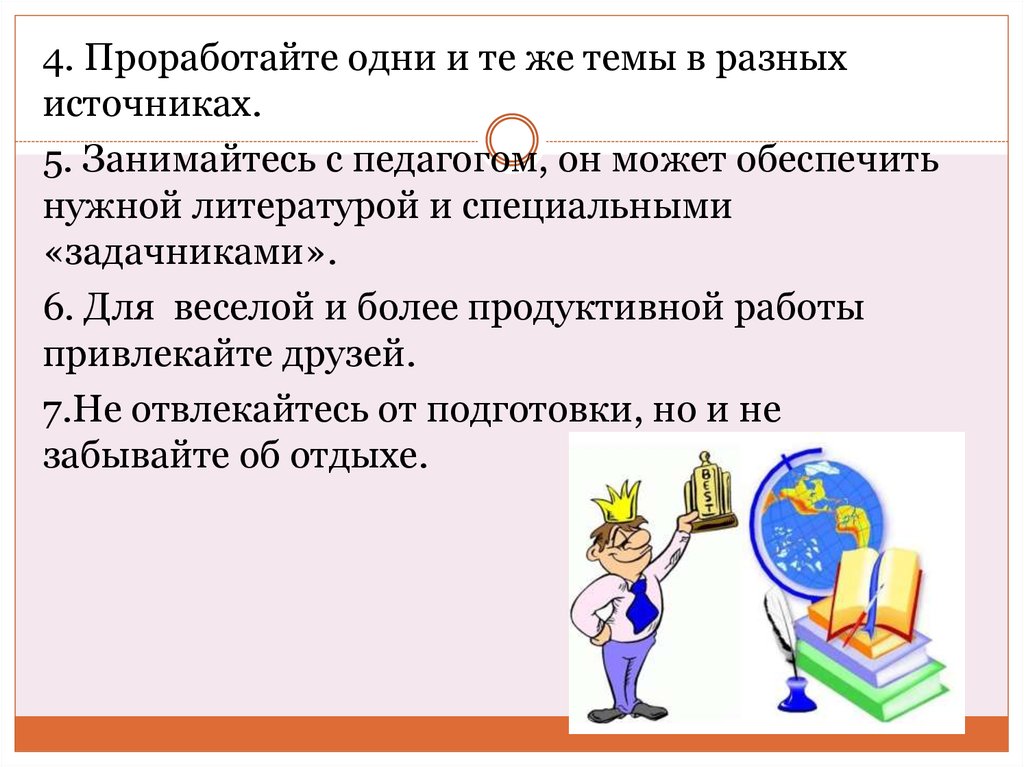 4. Проработайте одни и те же темы в разных источниках.

5. Занимайтесь с педагогом, он может обеспечить нужной литературой и специальными «задачниками».

6. Для веселой и более продуктивной работы привлекайте друзей.

7.Не отвлекайтесь от подготовки, но и не забывайте об отдыхе.

BEST